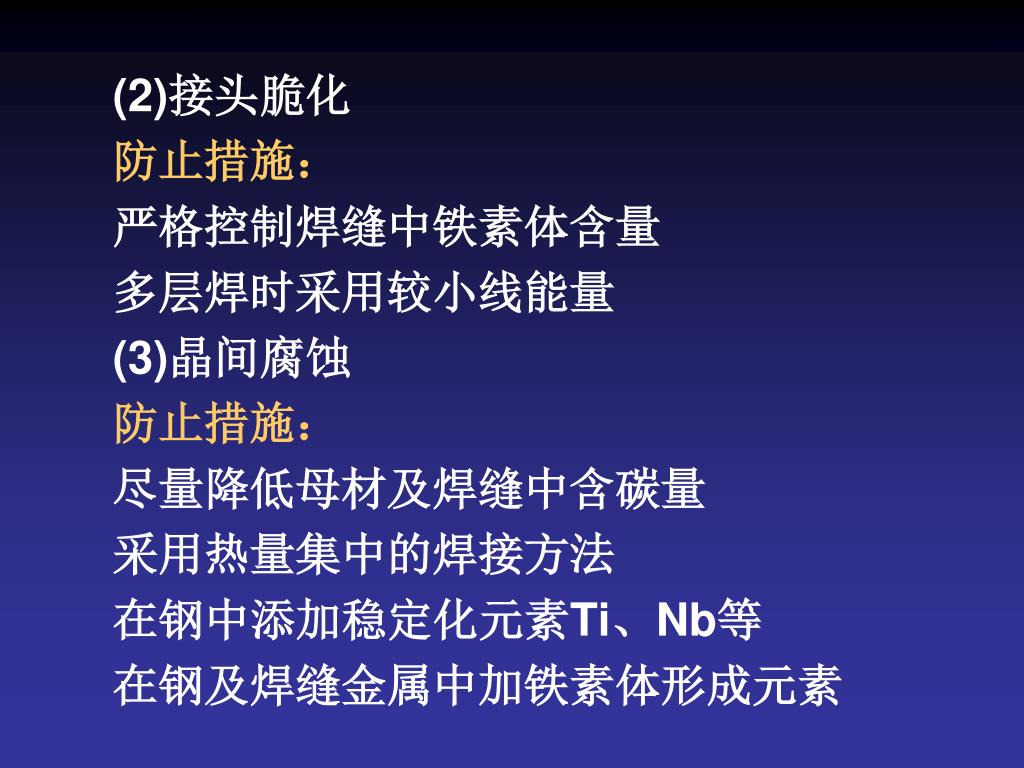 (2)接头脆化
防止措施：
严格控制焊缝中铁素体含量
多层焊时采用较小线能量
(3)晶间腐蚀
防止措施：
尽量降低母材及焊缝中含碳量
采用热量集中的焊接方法
在钢中添加稳定化元素Ti、Nb等
在钢及焊缝金属中加铁素体形成元素